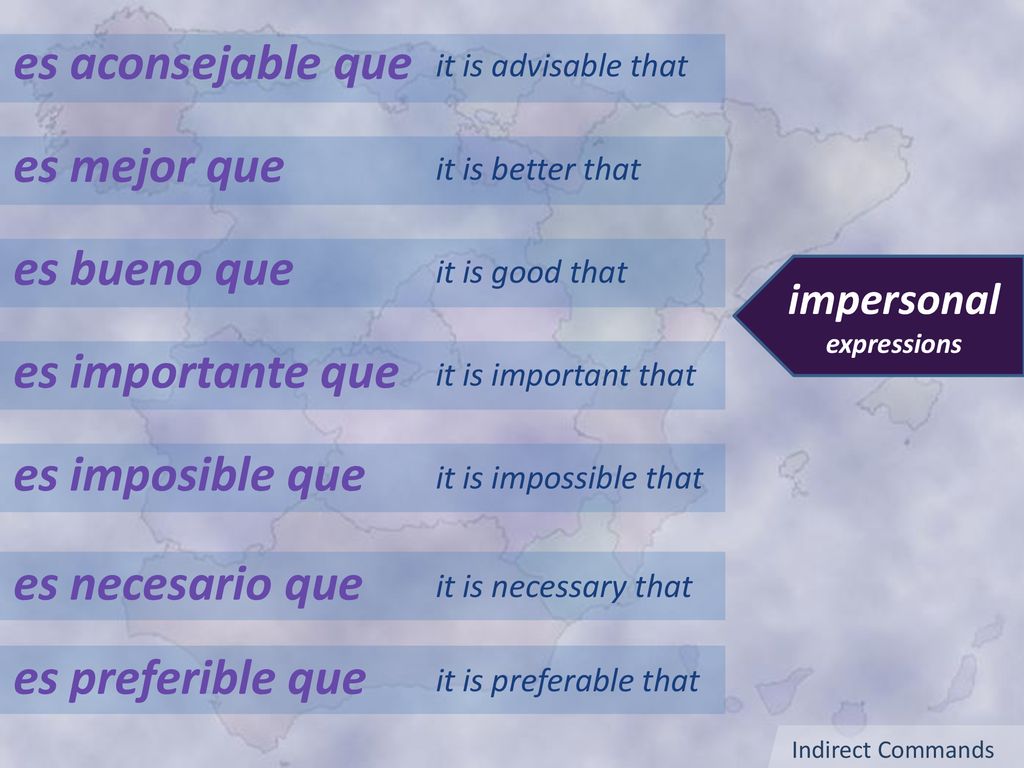 es aconsejable que it is advisable that

es mejor que it is better that

es bueno que it is good that

es importante que it is important that

es imposible que it is impossible that

es necesario que it is necessary that

es preferible que it is preferable that

impersonal expressions

Indirect Commands